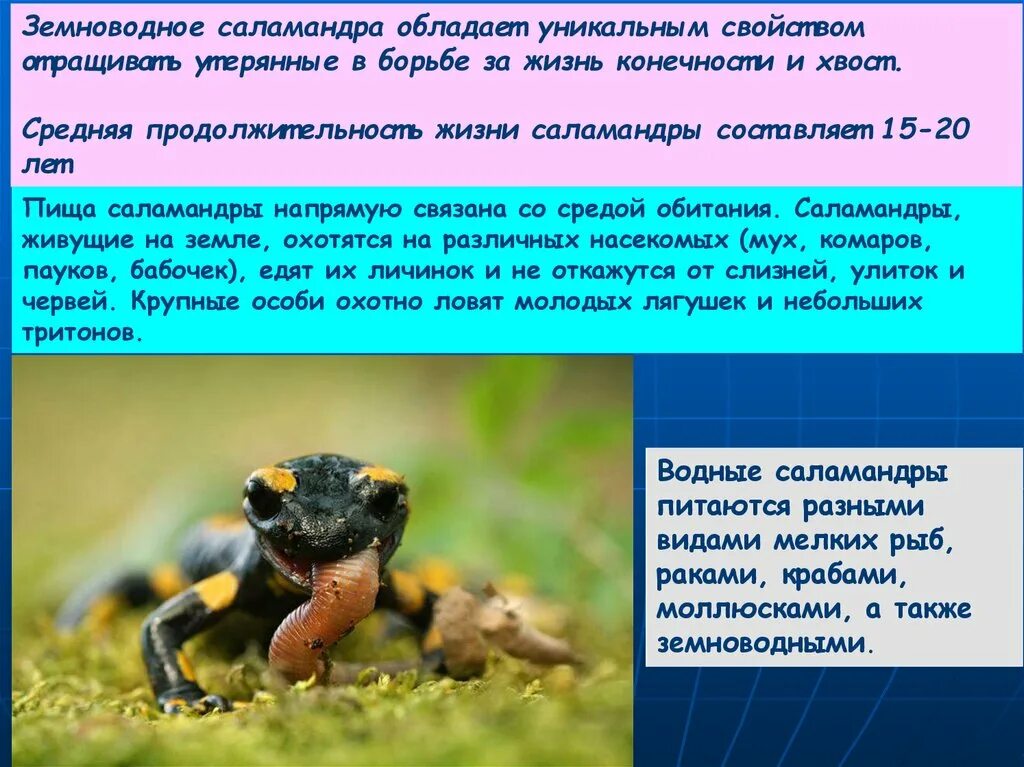 Земноводное саламандра обладает уникальным свойством отращивать утерянные в борьбе за жизнь конечности и хвост.

Средняя продолжительность жизни саламандры составляет 15-20 лет

Пища саламандры напрямую связана со средой обитания. Саламандры, живущие на земле, охотятся на различных насекомых (мух, комаров, пауков, бабочек), едят их личинок и не откажутся от слизней, улиток и червей. Крупные особи охотно ловят молодых лягушек и небольших тритонов.

Водные саламандры питаются разными видами мелких рыб, раками, крабами, моллюсками, а также земноводными.